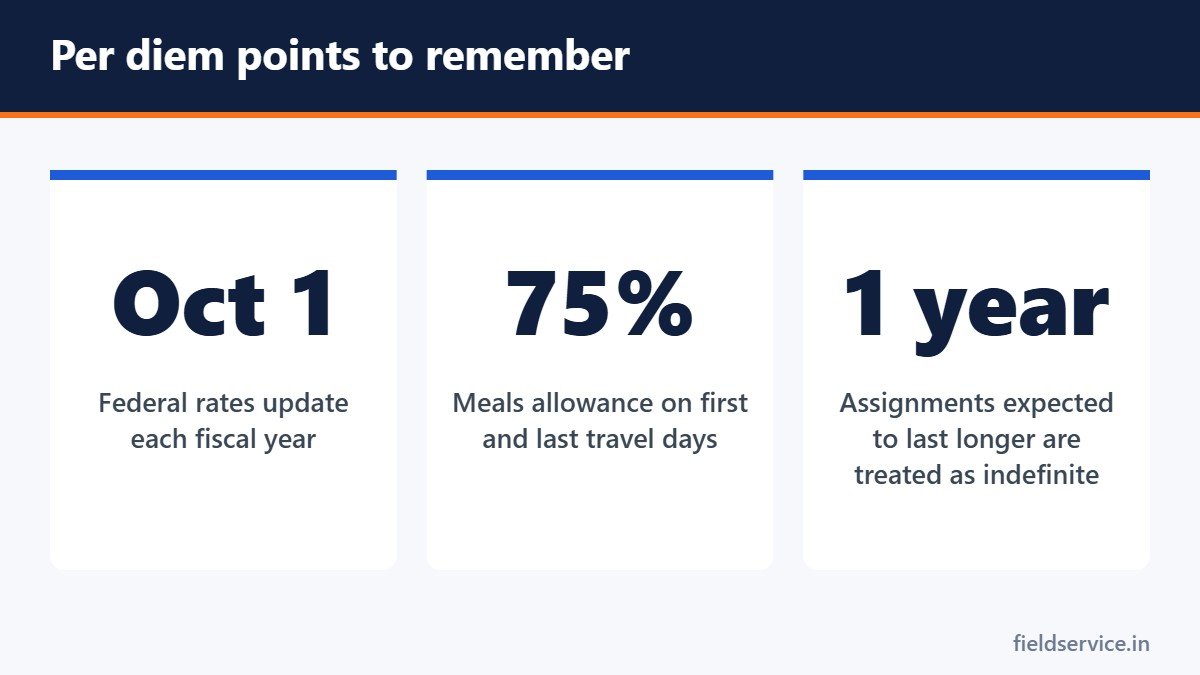 Per diem points to remember

Oct 1

Federal rates update each fiscal year

75%

Meals allowance on first and last travel days

1 year

Assignments expected to last longer are treated as indefinite

fieldservice.in